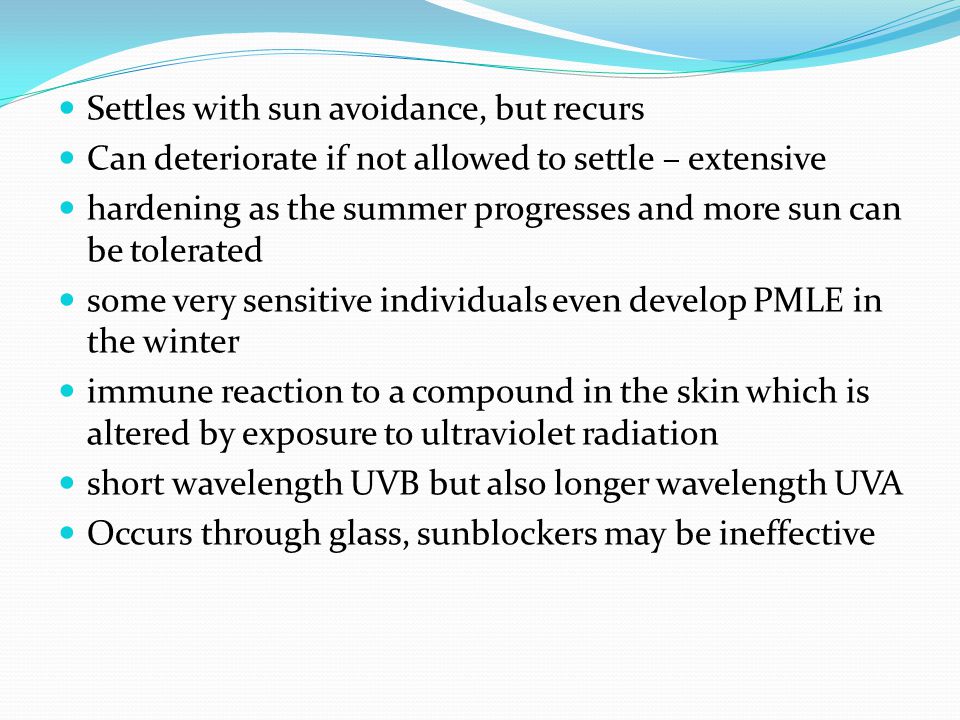 - Settles with sun avoidance, but recurs
- Can deteriorate if not allowed to settle – extensive
- hardening as the summer progresses and more sun can be tolerated
- some very sensitive individuals even develop PMLE in the winter
- immune reaction to a compound in the skin which is altered by exposure to ultraviolet radiation
- short wavelength UVB but also longer wavelength UVA
- Occurs through glass, sunblockers may be ineffective